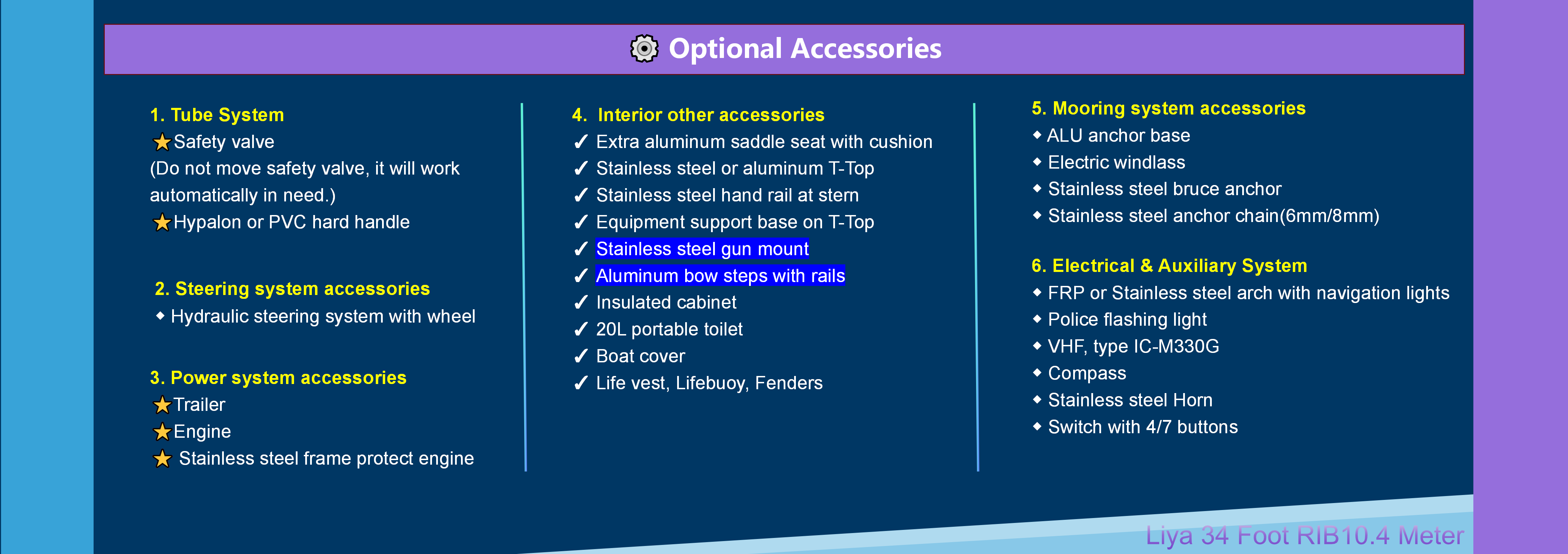 Optional Accessories

1. Tube System
★Safety valve
(Do not move safety valve, it will work automatically in need.)
★Hypalon or PVC hard handle

2. Steering system accessories
◆ Hydraulic steering system with wheel

3. Power system accessories
★Trailer
★Engine
★ Stainless steel frame protect engine

4. Interior other accessories
✓ Extra aluminum saddle seat with cushion
✓ Stainless steel or aluminum T-Top
✓ Stainless steel hand rail at stern
✓ Equipment support base on T-Top
✓ Stainless steel gun mount
✓ Aluminum bow steps with rails
✓ Insulated cabinet
✓ 20L portable toilet
✓ Boat cover
✓ Life vest, Lifebuoy, Fenders

5. Mooring system accessories
◆ ALU anchor base
◆ Electric windlass
◆ Stainless steel bruce anchor
◆ Stainless steel anchor chain(6mm/8mm)

6. Electrical & Auxiliary System
◆ FRP or Stainless steel arch with navigation lights
◆ Police flashing light
◆ VHF, type IC-M330G
◆ Compass
◆ Stainless steel Horn
◆ Switch with 4/7 buttons

Liya 34 Foot RIB10.4 Meter